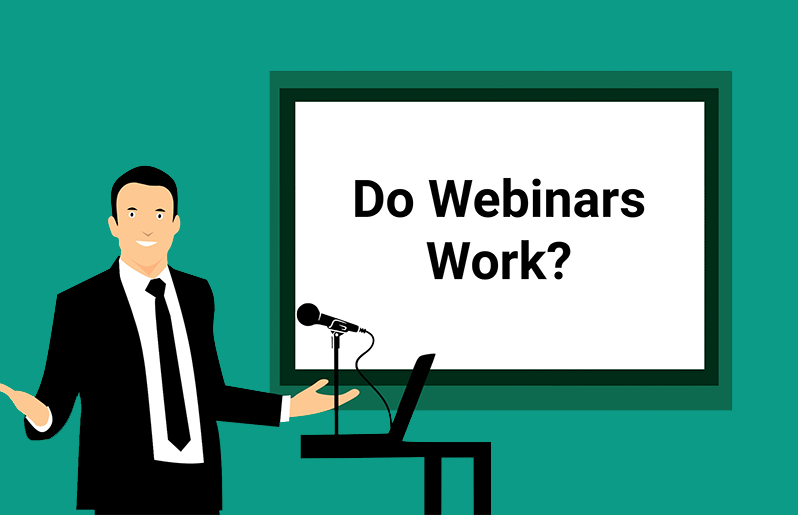 Do Webinars Work?